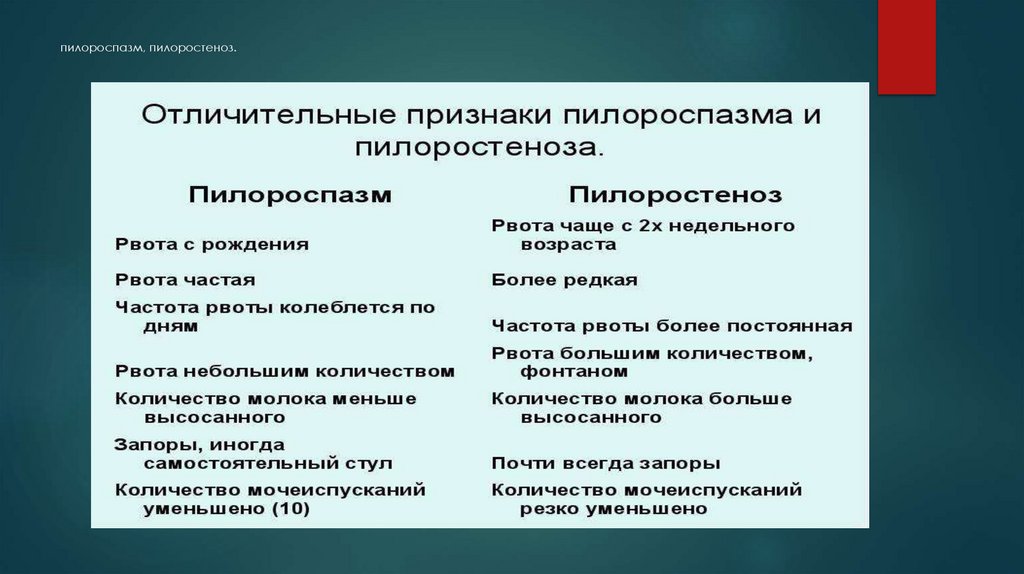 пилороспазм, пилоростеноз.

Отличительные признаки пилороспазма и пилоростеноза.

| Пилороспазм | Пилоростеноз |
|---|---|
| Рвота с рождения | Рвота чаще с 2х недельного возраста |
| Рвота частая | Более редкая |
| Частота рвоты колеблется по дням | Частота рвоты более постоянная |
| Рвота небольшим количеством | Рвота большим количеством, фонтаном |
| Количество молока меньше высосанного | Количество молока больше высосанного |
| Запоры, иногда самостоятельный стул | Почти всегда запоры |
| Количество мочеиспусканий уменьшено (10) | Количество мочеиспусканий резко уменьшено |